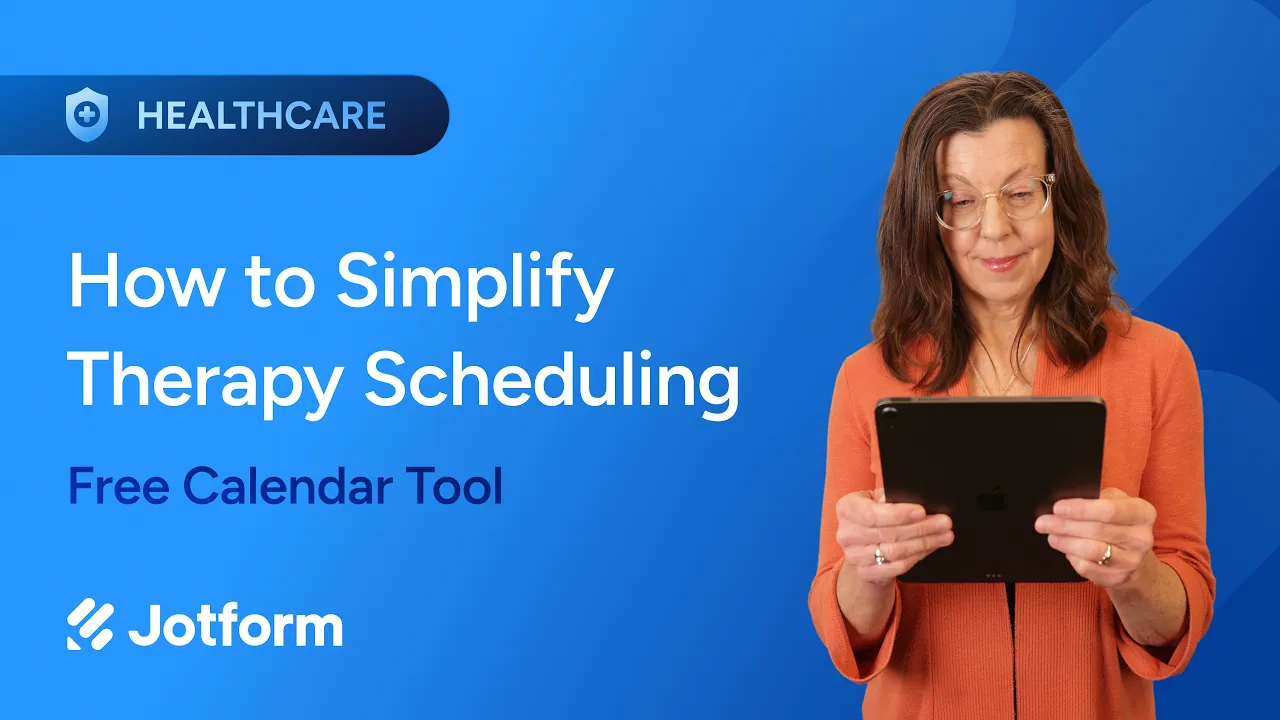 HEALTHCARE

How to Simplify Therapy Scheduling

Free Calendar Tool

Jotform